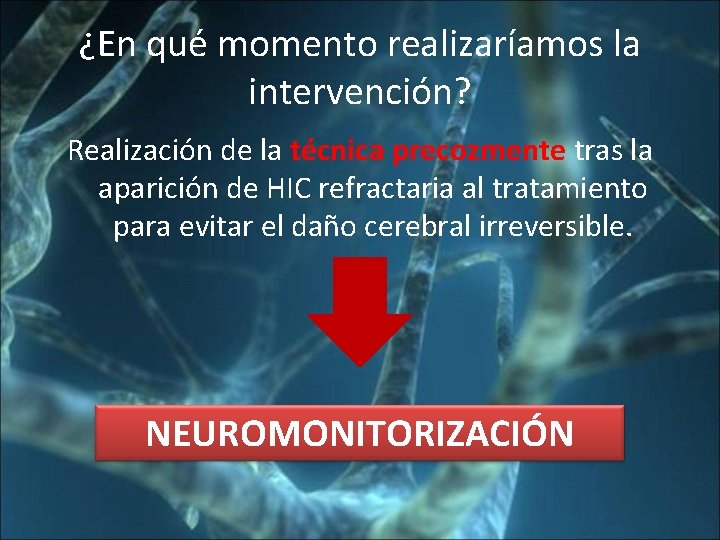 ¿En qué momento realizaríamos la intervención?

Realización de la técnica precozmente tras la aparición de HIC refractaria al tratamiento para evitar el daño cerebral irreversible.

NEUROMONITORIZACIÓN